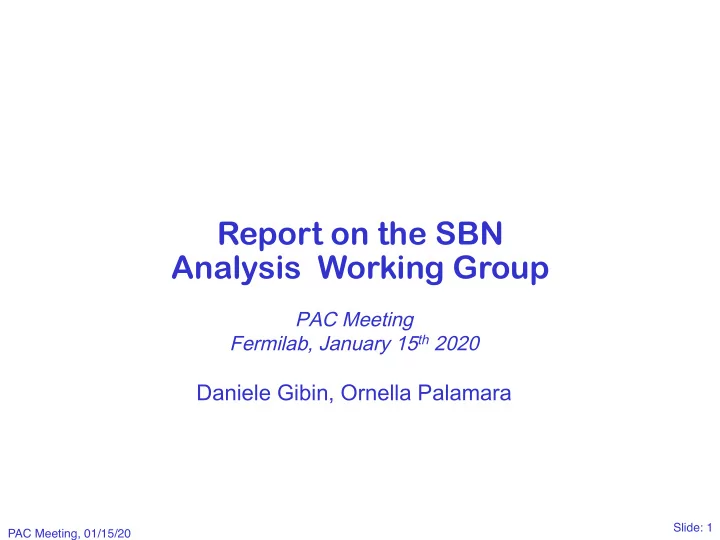 Report on the SBN Analysis Working Group

PAC Meeting
Fermilab, January 15$^{th}$ 2020

Daniele Gibin, Ornella Palamara

PAC Meeting, 01/15/20

Slide: 1